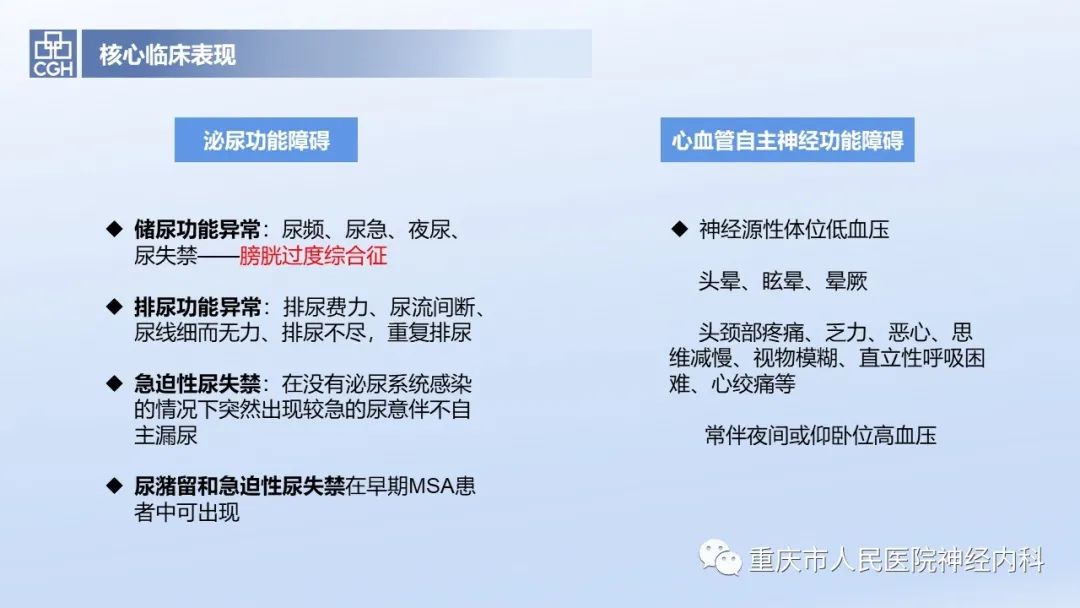 CGH

核心临床表现

泌尿功能障碍

◆ 储尿功能异常：尿频、尿急、夜尿、尿失禁——膀胱过度综合征

◆ 排尿功能异常：排尿费力、尿流间断、尿线细而无力、排尿不尽，重复排尿

◆ 急迫性尿失禁：在没有泌尿系统感染的情况下突然出现较急的尿意伴不自主漏尿

◆ 尿潴留和急迫性尿失禁在早期MSA患者中可出现

心血管自主神经功能障碍

◆ 神经源性体位低血压

头晕、眩晕、晕厥

头颈部疼痛、乏力、恶心、思维减慢、视物模糊、直立性呼吸困难、心绞痛等

常伴夜间或仰卧位高血压

重庆市人民医院神经内科